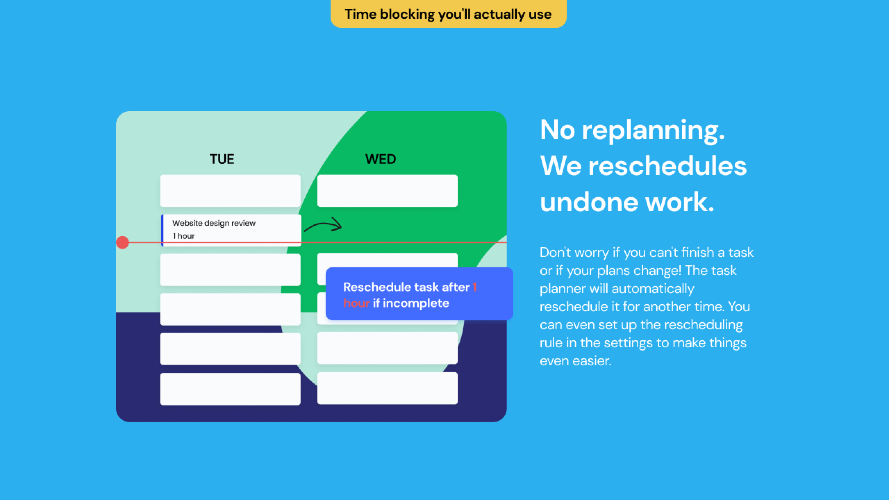 Time blocking you'll actually use

TUE

WED

Website design review
1 hour

Reschedule task after 1 hour if incomplete

No replanning. We reschedules undone work.

Don't worry if you can't finish a task or if your plans change! The task planner will automatically reschedule it for another time. You can even set up the rescheduling rule in the settings to make things even easier.